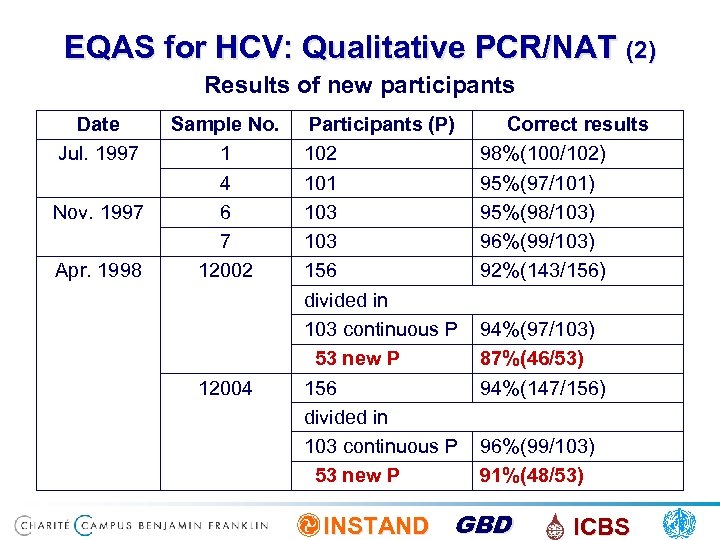 EQAS for HCV: Qualitative PCR/NAT (2)

Results of new participants

| Date | Sample No. | Participants (P) | Correct results |
|---|---|---|---|
| Jul. 1997 | 1 | 102 | 98%(100/102) |
| | 4 | 101 | 95%(97/101) |
| Nov. 1997 | 6 | 103 | 95%(98/103) |
| | 7 | 103 | 96%(99/103) |
| Apr. 1998 | 12002 | 156 | 92%(143/156) |
| | | divided in | |
| | | 103 continuous P | 94%(97/103) |
| | | 53 new P | 87%(46/53) |
| | 12004 | 156 | 94%(147/156) |
| | | divided in | |
| | | 103 continuous P | 96%(99/103) |
| | | 53 new P | 91%(48/53) |

CHARITÉ CAMPUS BENJAMIN FRANKLIN INSTAND GBD ICBS